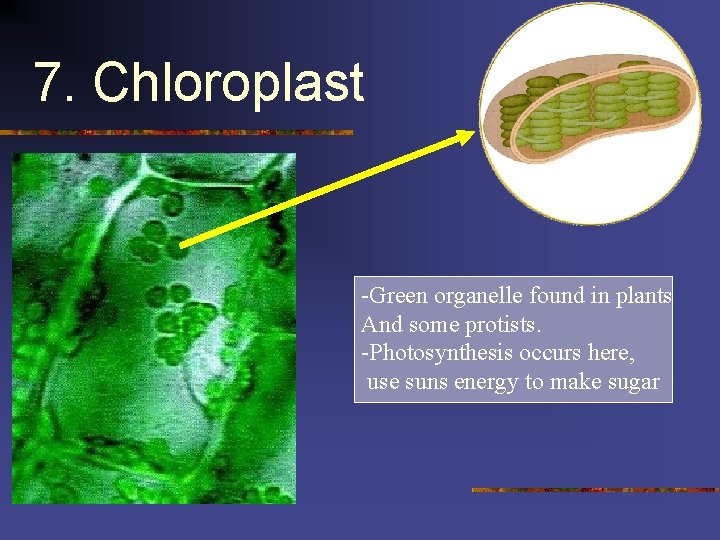 7. Chloroplast

-Green organelle found in plants And some protists.
-Photosynthesis occurs here, use suns energy to make sugar